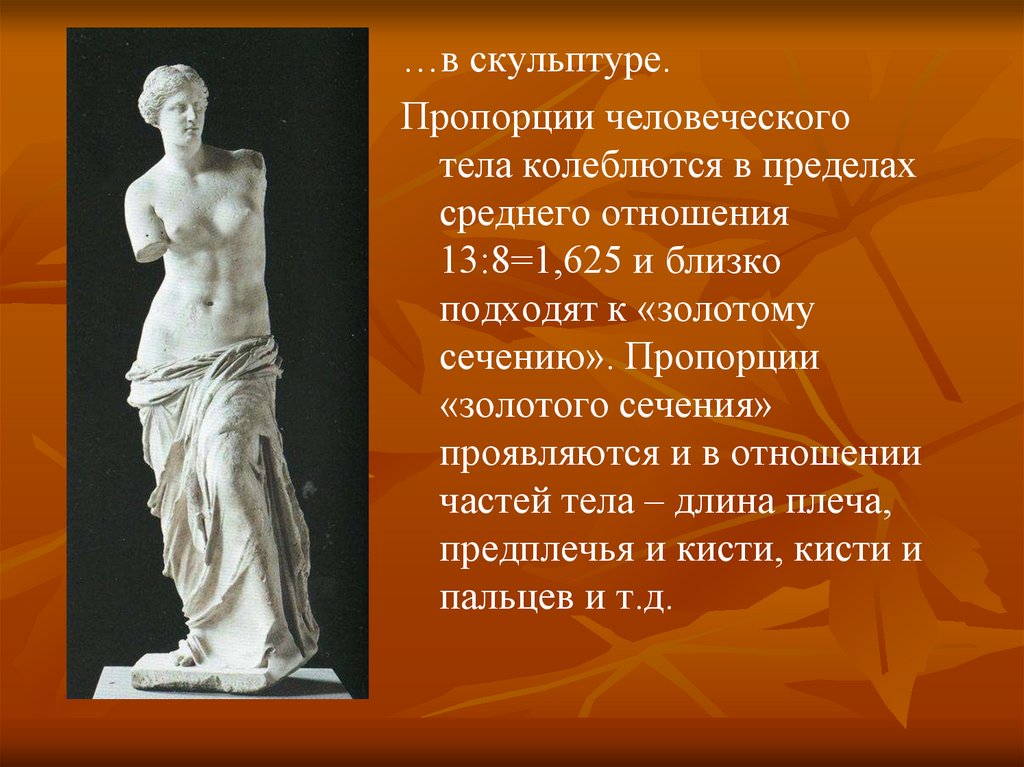 …в скульптуре.

Пропорции человеческого тела колеблются в пределах среднего отношения 13:8=1,625 и близко подходят к «золотому сечению». Пропорции «золотого сечения» проявляются и в отношении частей тела – длина плеча, предплечья и кисти, кисти и пальцев и т.д.